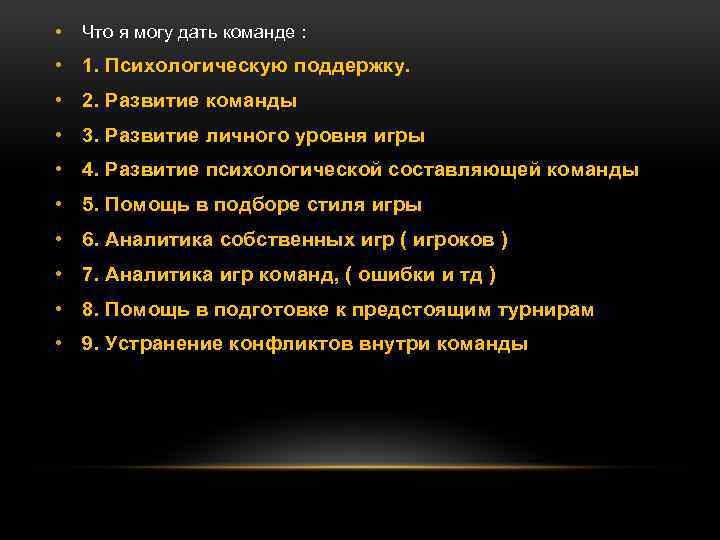 • Что я могу дать команде :
• 1. Психологическую поддержку.
• 2. Развитие команды
• 3. Развитие личного уровня игры
• 4. Развитие психологической составляющей команды
• 5. Помощь в подборе стиля игры
• 6. Аналитика собственных игр ( игроков )
• 7. Аналитика игр команд, ( ошибки и тд )
• 8. Помощь в подготовке к предстоящим турнирам
• 9. Устранение конфликтов внутри команды